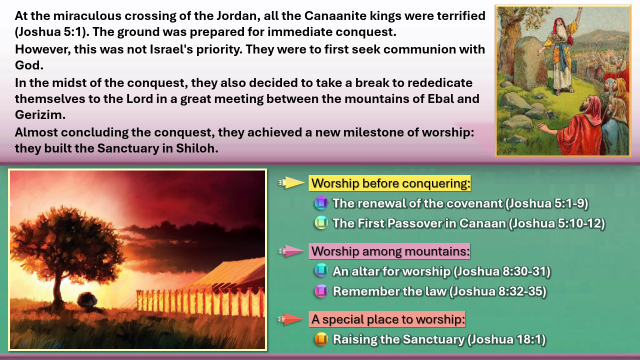 At the miraculous crossing of the Jordan, all the Canaanite kings were terrified (Joshua 5:1). The ground was prepared for immediate conquest.

However, this was not Israel's priority. They were to first seek communion with God.

In the midst of the conquest, they also decided to take a break to rededicate themselves to the Lord in a great meeting between the mountains of Ebal and Gerizim.

Almost concluding the conquest, they achieved a new milestone of worship: they built the Sanctuary in Shiloh.

Worship before conquering:

The renewal of the covenant (Joshua 5:1-9)

The First Passover in Canaan (Joshua 5:10-12)

Worship among mountains:

An altar for worship (Joshua 8:30-31)

Remember the law (Joshua 8:32-35)

A special place to worship:

Raising the Sanctuary (Joshua 18:1)